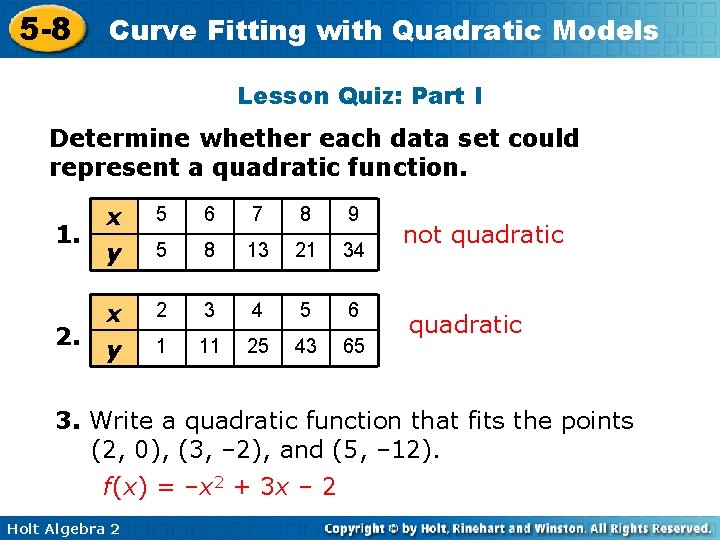 5-8 Curve Fitting with Quadratic Models

Lesson Quiz: Part I

Determine whether each data set could represent a quadratic function.

1.
| x | 5 | 6 | 7 | 8 | 9 |
|---|---|---|---|---|---|
| y | 5 | 8 | 13 | 21 | 34 |

not quadratic

2.
| x | 2 | 3 | 4 | 5 | 6 |
|---|---|---|---|---|---|
| y | 1 | 11 | 25 | 43 | 65 |

quadratic

3. Write a quadratic function that fits the points (2, 0), (3, –2), and (5, –12).

$f(x) = -x^2 + 3x - 2$

Holt Algebra 2

Copyright © by Holt, Rinehart and Winston. All Rights Reserved.